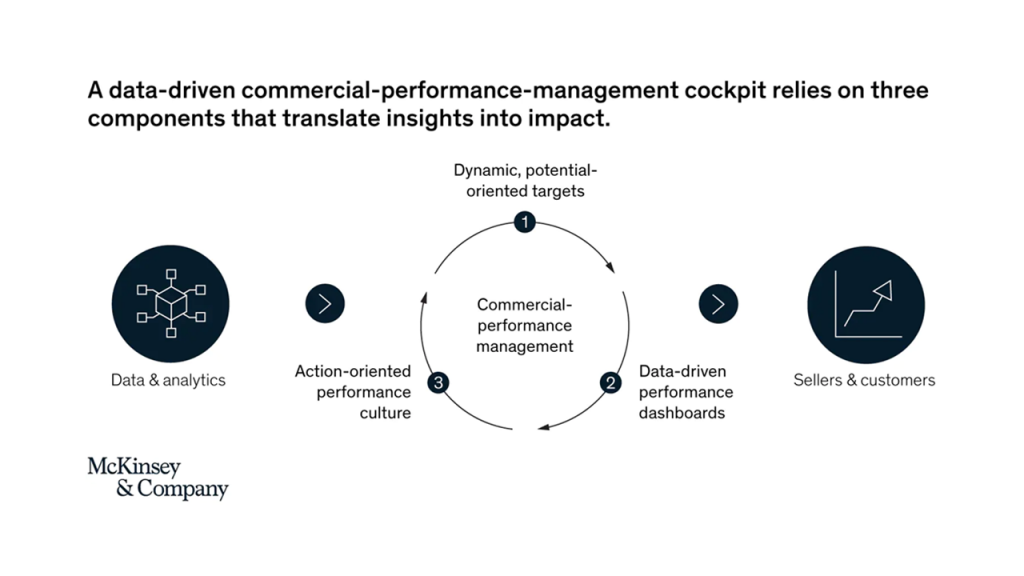 A data-driven commercial-performance-management cockpit relies on three components that translate insights into impact.

Data & analytics

Dynamic, potential-oriented targets

1

Commercial-performance management

2

Data-driven performance dashboards

3

Action-oriented performance culture

Sellers & customers

McKinsey & Company